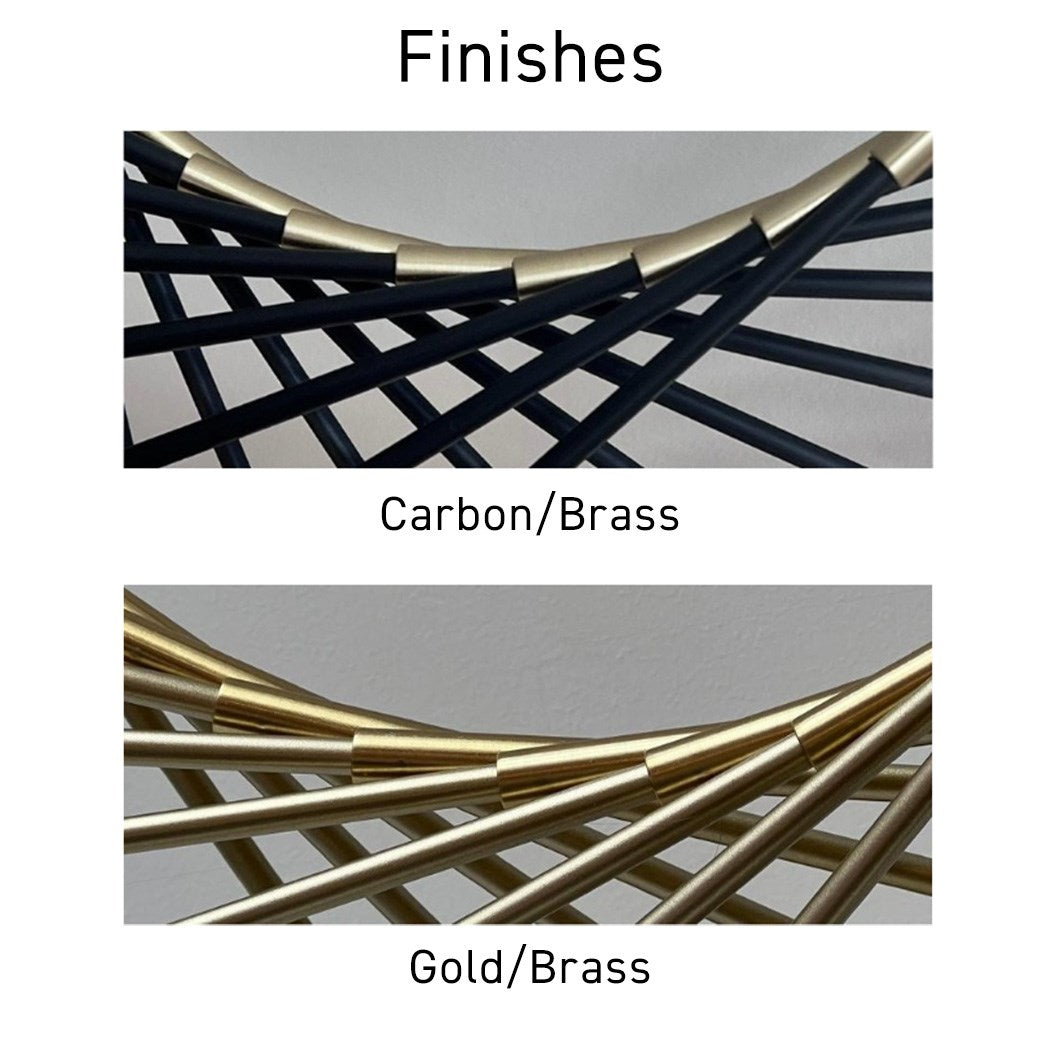 Finishes

Carbon/Brass

Gold/Brass